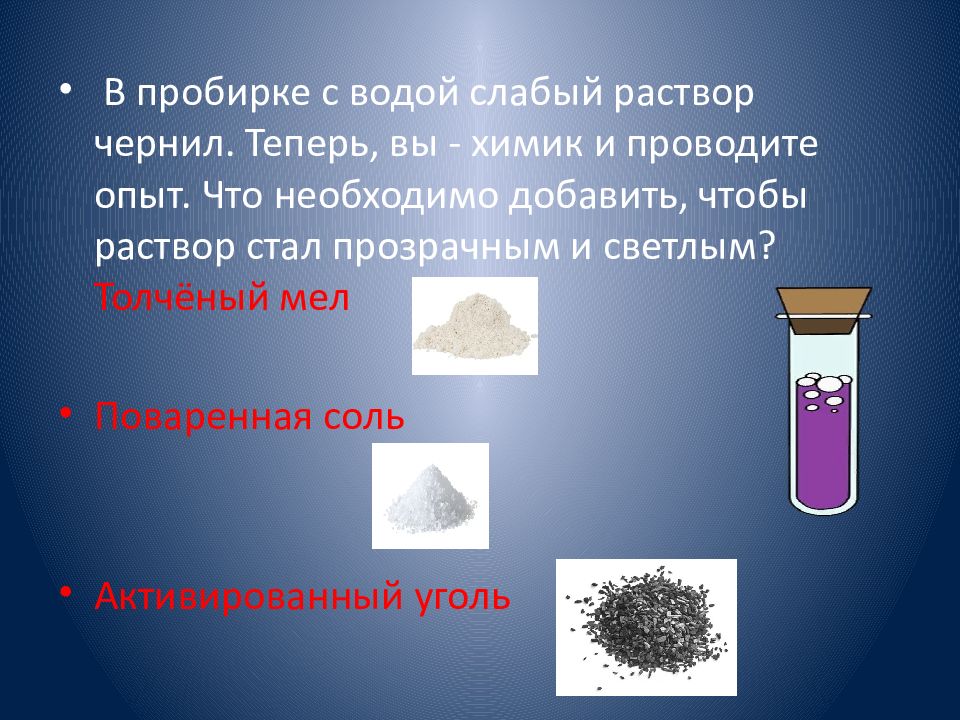 • В пробирке с водой слабый раствор чернил. Теперь, вы - химик и проводите опыт. Что необходимо добавить, чтобы раствор стал прозрачным и светлым? Толчёный мел

• Поваренная соль

• Активированный уголь